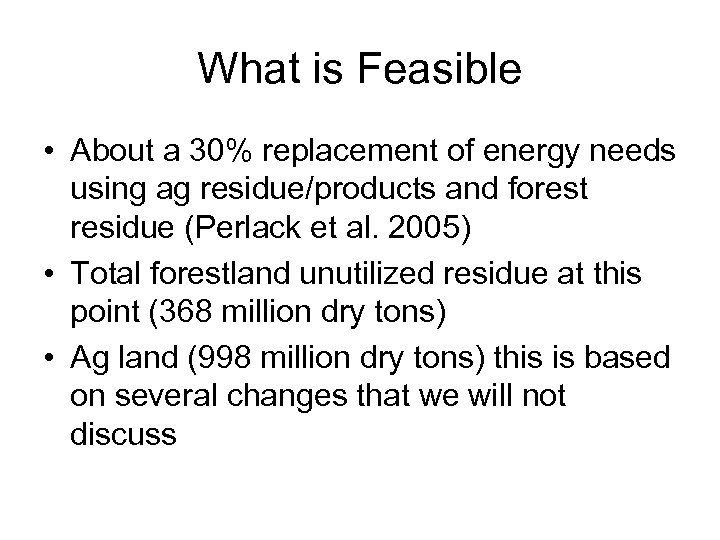 What is Feasible

• About a 30% replacement of energy needs using ag residue/products and forest residue (Perlack et al. 2005)
• Total forestland unutilized residue at this point (368 million dry tons)
• Ag land (998 million dry tons) this is based on several changes that we will not discuss